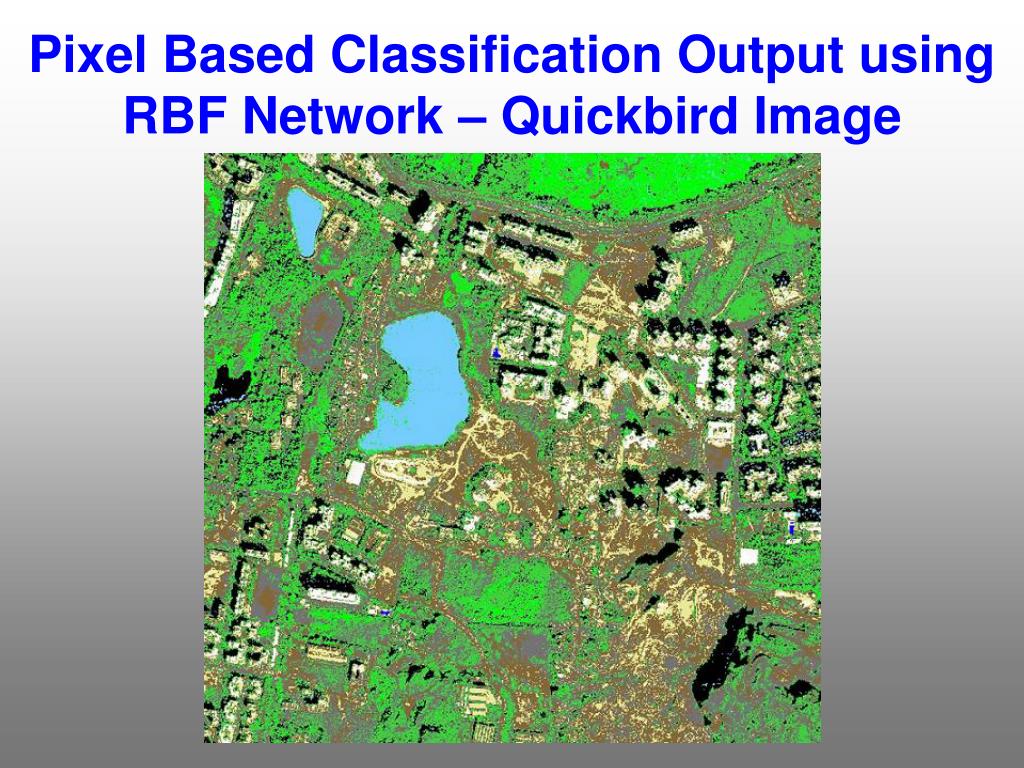 Pixel Based Classification Output using RBF Network – Quickbird Image